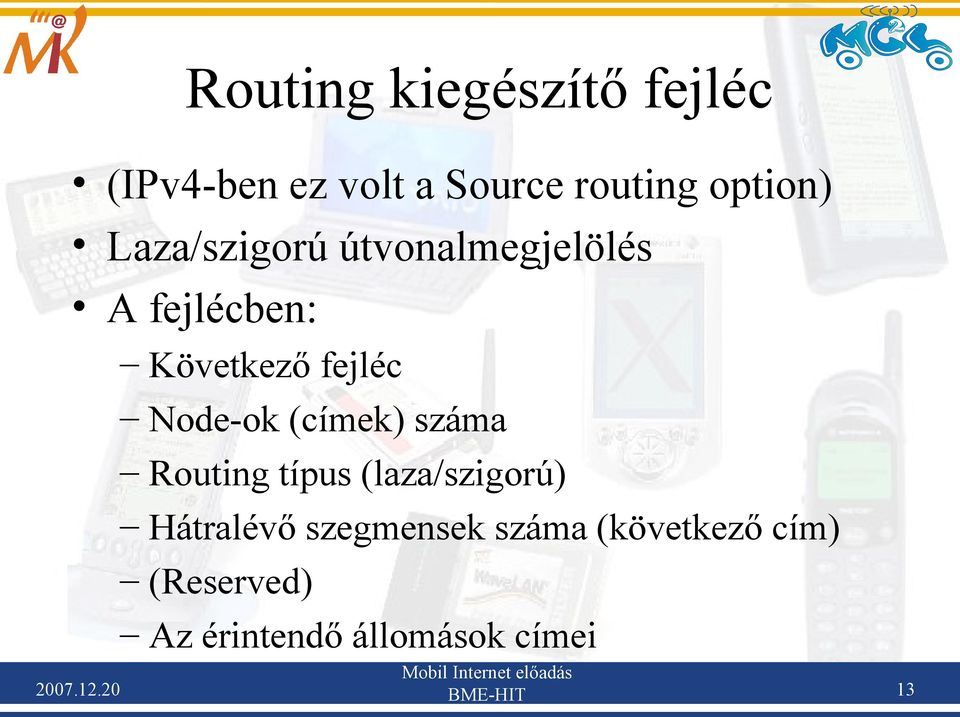 Routing kiegészítő fejléc

• (IPv4-ben ez volt a Source routing option)
• Laza/szigorú útvonalmegjelölés
• A fejlécben:
– Következő fejléc
– Node-ok (címek) száma
– Routing típus (laza/szigorú)
– Hátralévő szegmensek száma (következő cím)
– (Reserved)
– Az érintendő állomások címei

2007.12.20
Mobil Internet előadás
BME-HIT
13